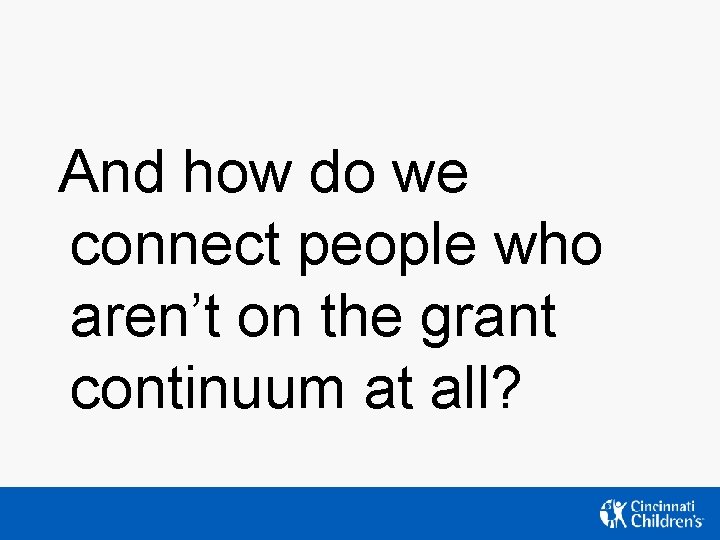 And how do we connect people who aren’t on the grant continuum at all?

Cincinnati Children's